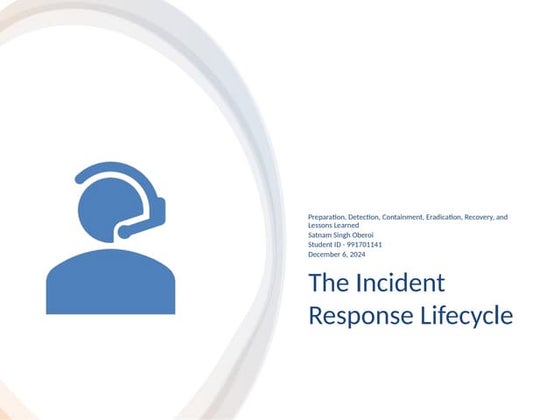 Preparation, Detection, Containment, Eradication, Recovery, and Lessons Learned
Satnam Singh Oberoi
Student ID - 991701141
December 6, 2024

The Incident Response Lifecycle